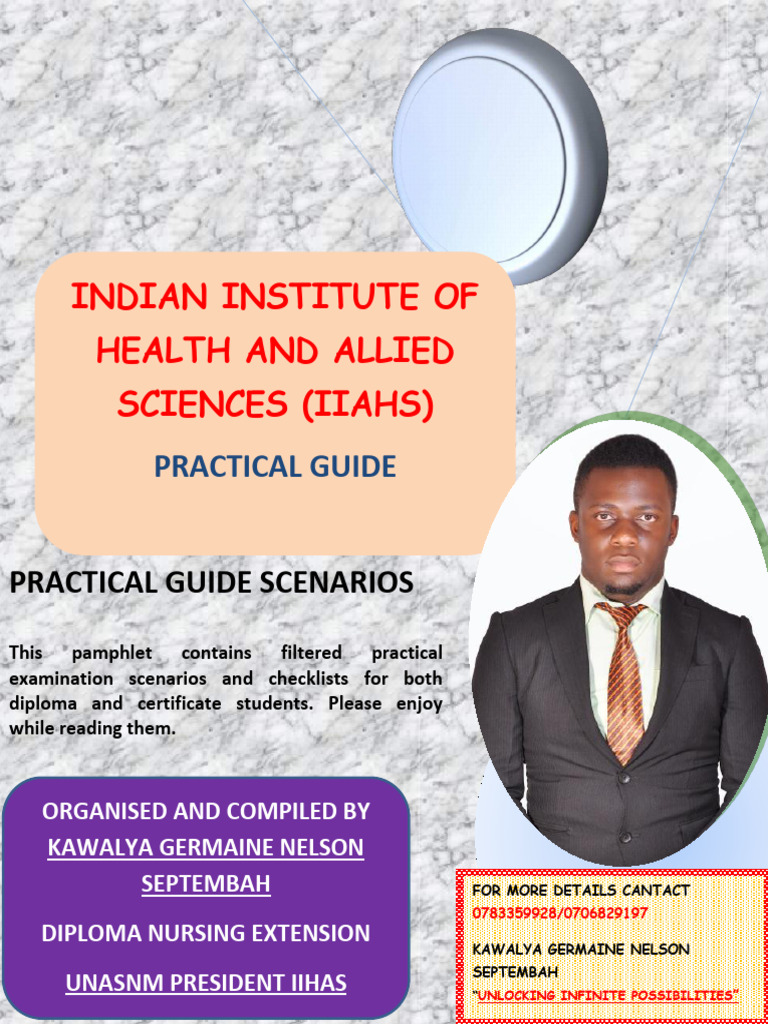 INDIAN INSTITUTE OF HEALTH AND ALLIED SCIENCES (IIAHS)

PRACTICAL GUIDE

PRACTICAL GUIDE SCENARIOS

This pamphlet contains filtered practical examination scenarios and checklists for both diploma and certificate students. Please enjoy while reading them.

ORGANISED AND COMPILED BY
KAWALYA GERMAINE NELSON SEPTEMBAH

DIPLOMA NURSING EXTENSION

UNASNM PRESIDENT IIHAS

FOR MORE DETAILS CANTACT
0783359928/0706829197

KAWALYA GERMAINE NELSON SEPTEMBAH
"UNLOCKING INFINITE POSSIBILITIES"